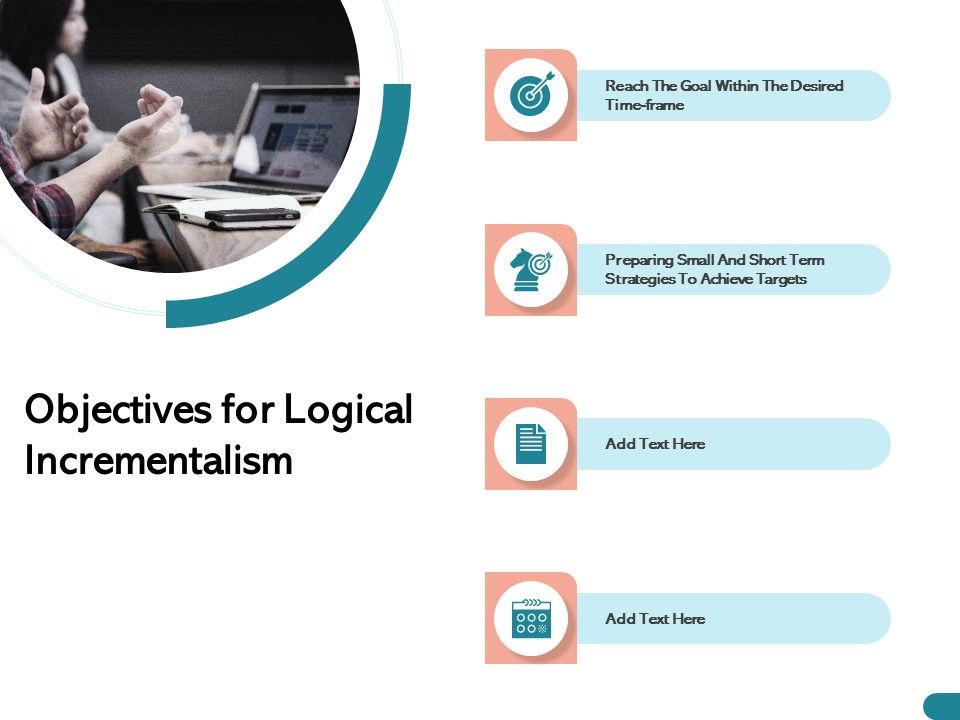 Objectives for Logical Incrementalism

Reach The Goal Within The Desired Time-frame

Preparing Small And Short Term Strategies To Achieve Targets

Add Text Here

Add Text Here